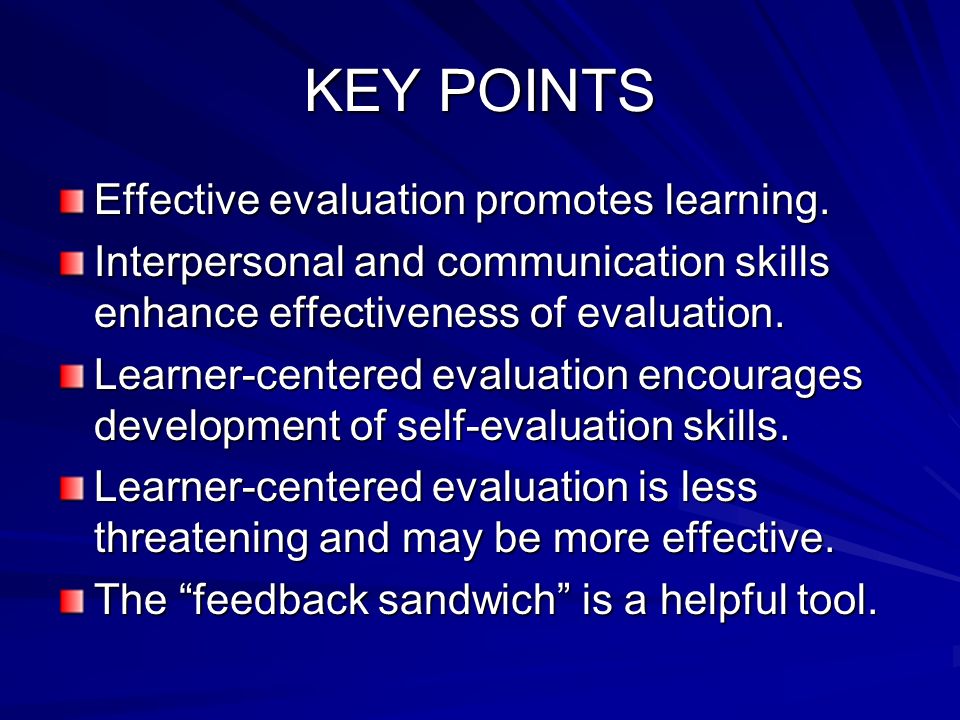 KEY POINTS

Effective evaluation promotes learning.

Interpersonal and communication skills enhance effectiveness of evaluation.

Learner-centered evaluation encourages development of self-evaluation skills.

Learner-centered evaluation is less threatening and may be more effective.

The “feedback sandwich” is a helpful tool.